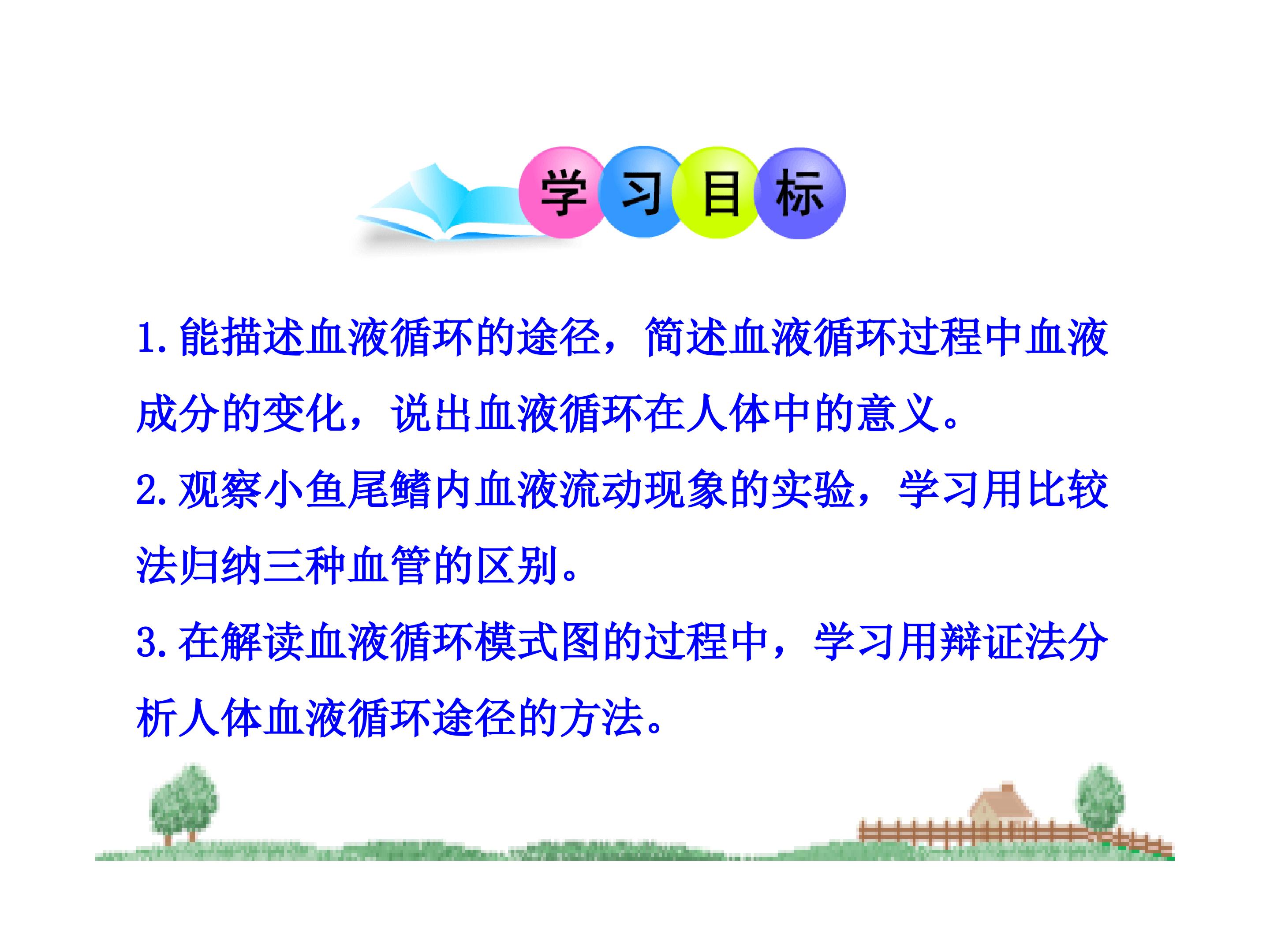 学习目标

1.能描述血液循环的途径，简述血液循环过程中血液成分的变化，说出血液循环在人体中的意义。

2.观察小鱼尾鳍内血液流动现象的实验，学习用比较法归纳三种血管的区别。

3.在解读血液循环模式图的过程中，学习用辩证法分析人体血液循环途径的方法。